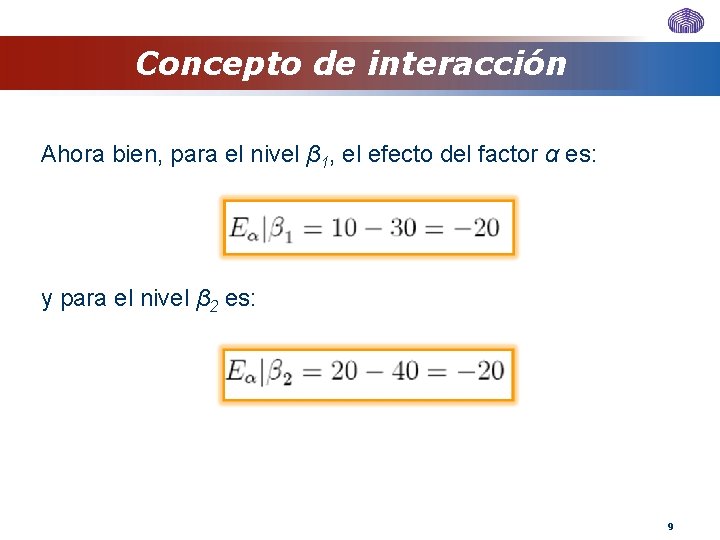 Concepto de interacción

Ahora bien, para el nivel $\beta_1$, el efecto del factor $\alpha$ es:

$E_\alpha|\beta_1 = 10 - 30 = -20$

y para el nivel $\beta_2$ es:

$E_\alpha|\beta_2 = 20 - 40 = -20$

9